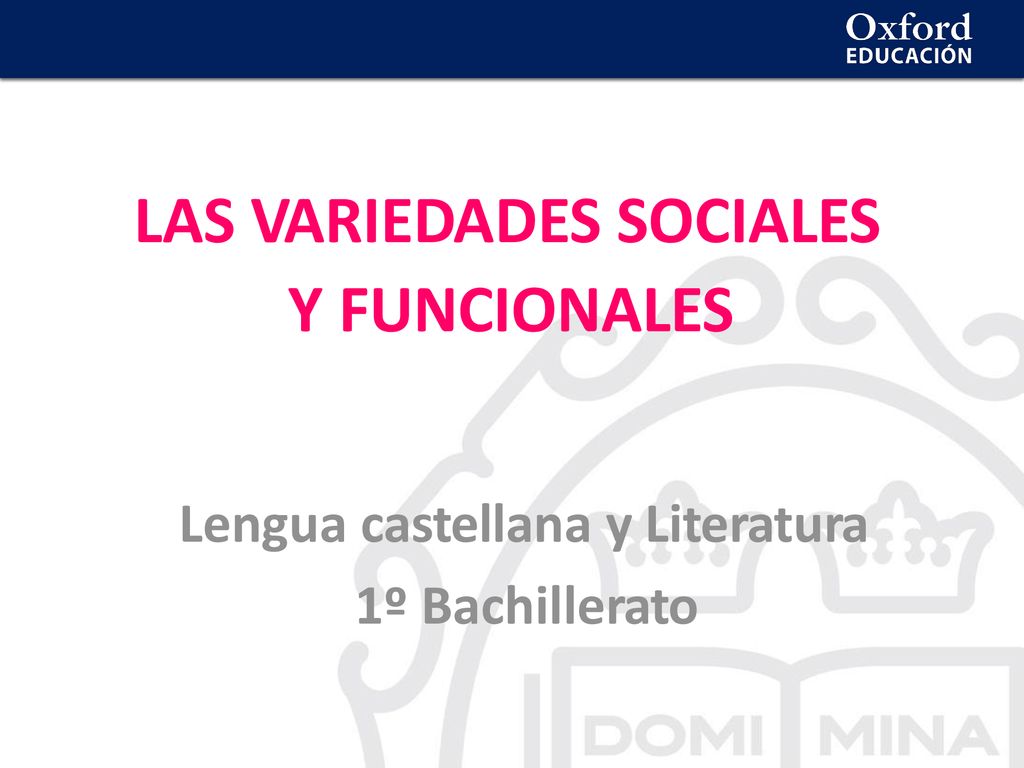 Oxford
EDUCACIÓN

LAS VARIEDADES SOCIALES
Y FUNCIONALES

Lengua castellana y Literatura
1º Bachillerato

DOMI MINA